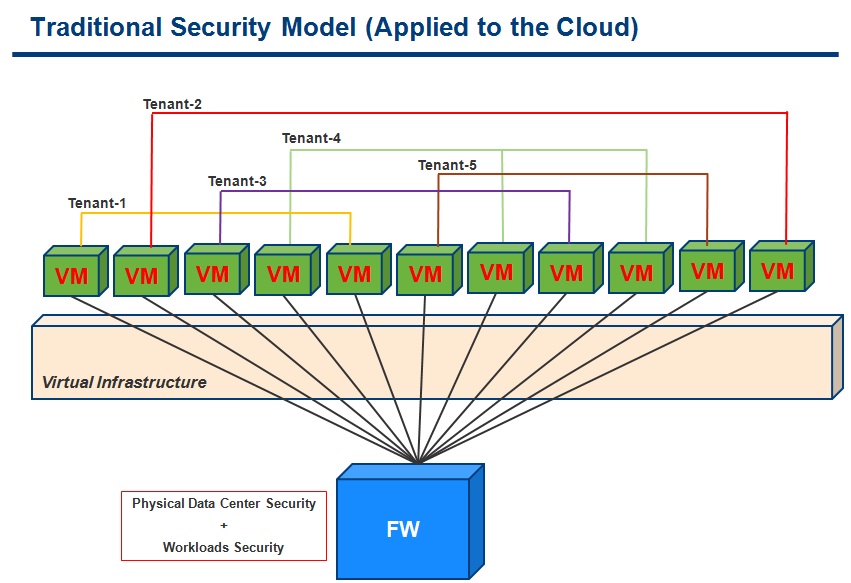 Traditional Security Model (Applied to the Cloud)

Tenant-2

Tenant-4

Tenant-5

Tenant-3

Tenant-1

VM VM VM VM VM VM VM VM VM VM VM

Virtual Infrastructure

Physical Data Center Security
+
Workloads Security

FW